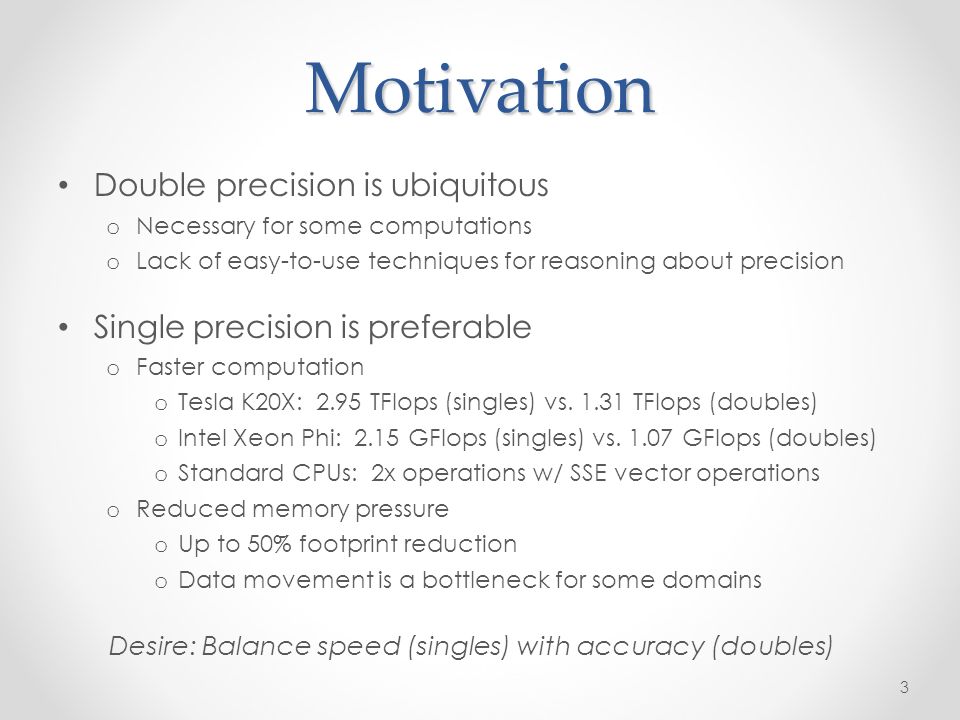 Motivation

• Double precision is ubiquitous
o Necessary for some computations
o Lack of easy-to-use techniques for reasoning about precision

• Single precision is preferable
o Faster computation
o Tesla K20X: 2.95 TFlops (singles) vs. 1.31 TFlops (doubles)
o Intel Xeon Phi: 2.15 GFlops (singles) vs. 1.07 GFlops (doubles)
o Standard CPUs: 2x operations w/ SSE vector operations
o Reduced memory pressure
o Up to 50% footprint reduction
o Data movement is a bottleneck for some domains

Desire: Balance speed (singles) with accuracy (doubles)

3